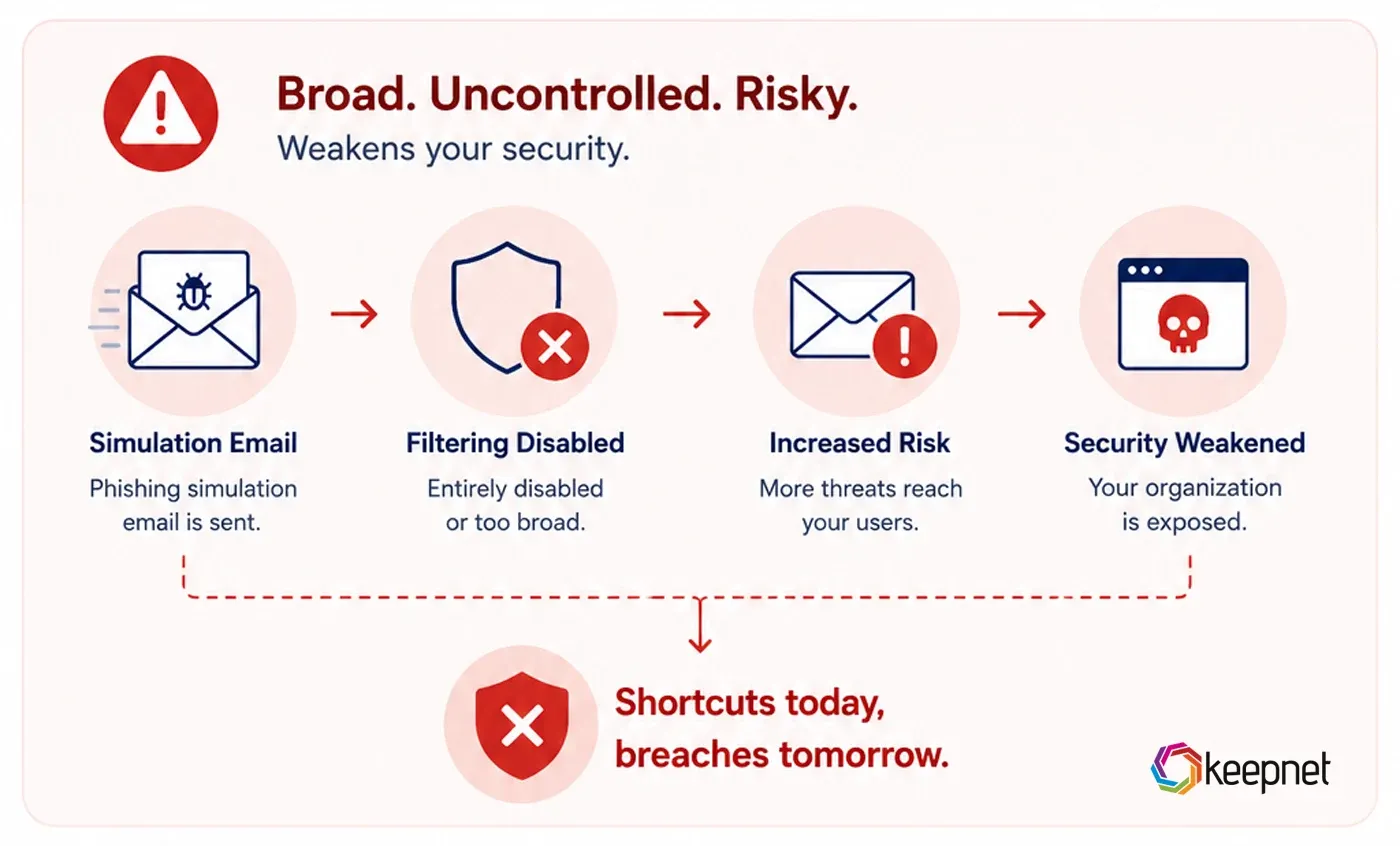 Broad. Uncontrolled. Risky.
Weakens your security.

Simulation Email
Phishing simulation email is sent.

Filtering Disabled
Entirely disabled or too broad.

Increased Risk
More threats reach your users.

Security Weakened
Your organization is exposed.

Shortcuts today, breaches tomorrow.

keepnet